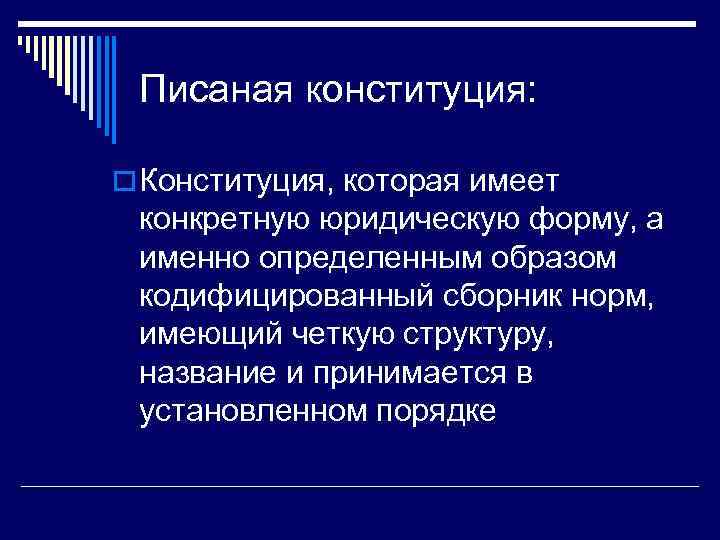 Писаная конституция:

Конституция, которая имеет конкретную юридическую форму, а именно определенным образом кодифицированный сборник норм, имеющий четкую структуру, название и принимается в установленном порядке